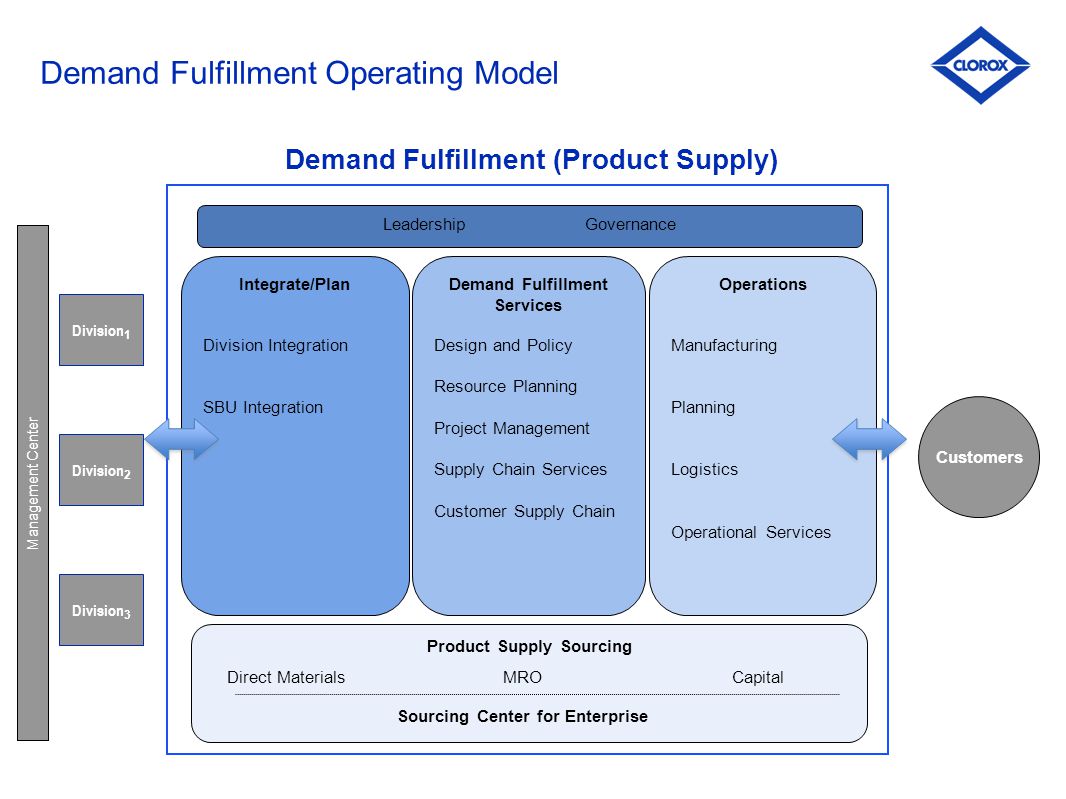 Demand Fulfillment Operating Model

CLOROX

Demand Fulfillment (Product Supply)

Leadership Governance

Management Center

Division$_1$

Division$_2$

Division$_3$

Integrate/Plan

Division Integration

SBU Integration

Demand Fulfillment Services

Design and Policy

Resource Planning

Project Management

Supply Chain Services

Customer Supply Chain

Operations

Manufacturing

Planning

Logistics

Operational Services

Customers

Product Supply Sourcing

Direct Materials MRO Capital

Sourcing Center for Enterprise